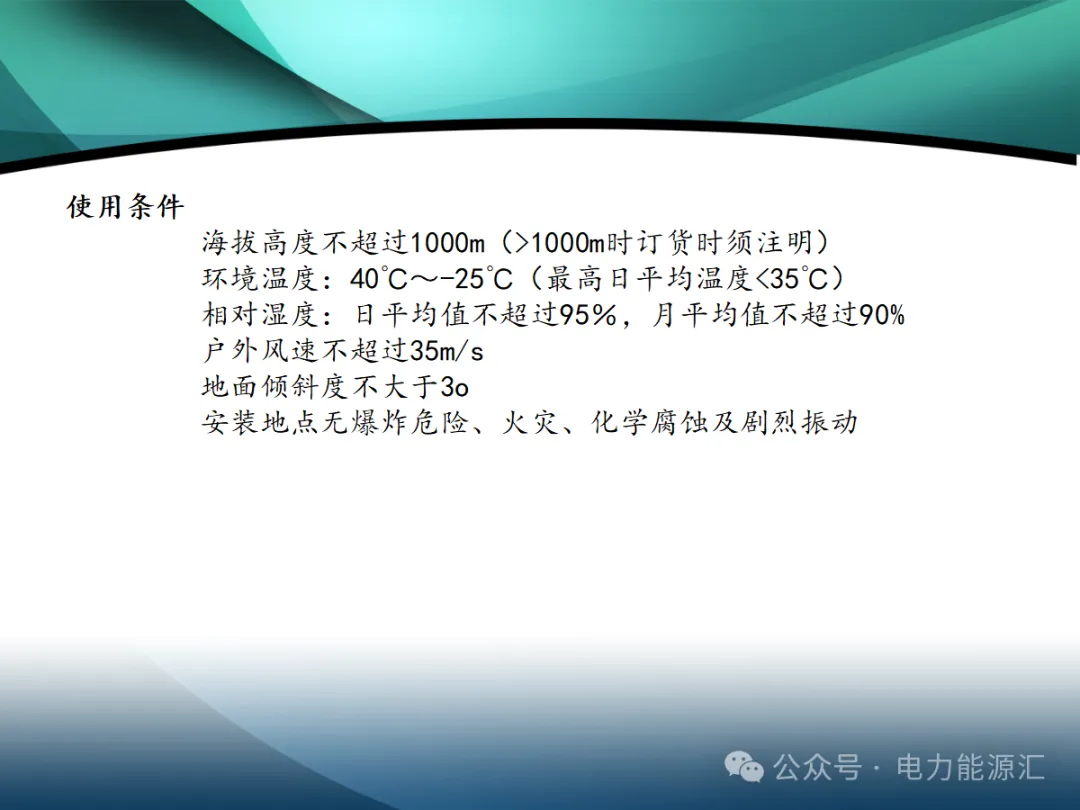 使用条件

海拔高度不超过1000m（>1000m时订货时须注明）
环境温度：40℃～-25℃（最高日平均温度<35℃）
相对湿度：日平均值不超过95%，月平均值不超过90%
户外风速不超过35m/s
地面倾斜度不大于3o
安装地点无爆炸危险、火灾、化学腐蚀及剧烈振动

公众号 · 电力能源汇